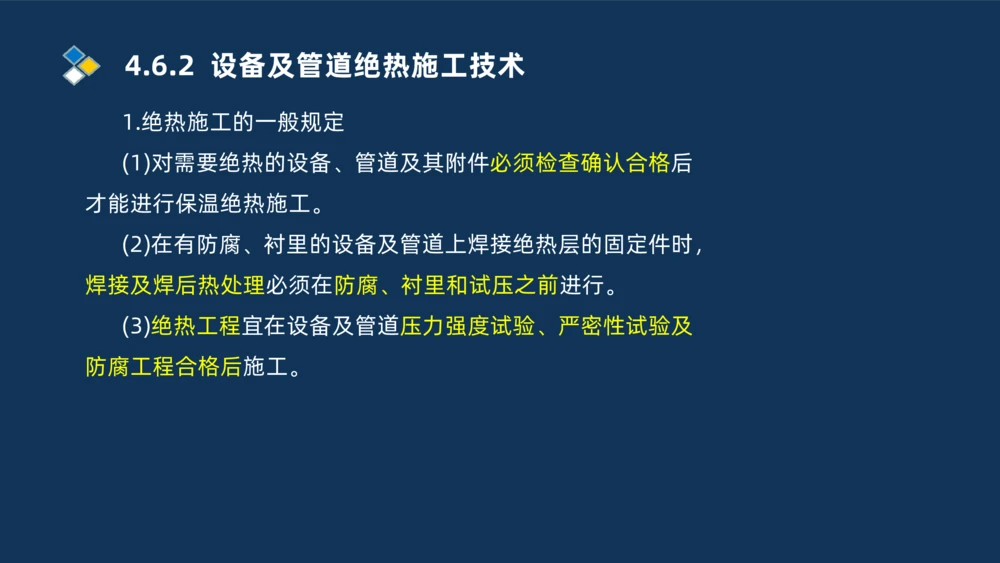 4.6.2 设备及管道绝热施工技术

1.绝热施工的一般规定

(1)对需要绝热的设备、管道及其附件必须检查确认合格后才能进行保温绝热施工。

(2)在有防腐、衬里的设备及管道上焊接绝热层的固定件时，焊接及焊后热处理必须在防腐、衬里和试压之前进行。

(3)绝热工程宜在设备及管道压力强度试验、严密性试验及防腐工程合格后施工。